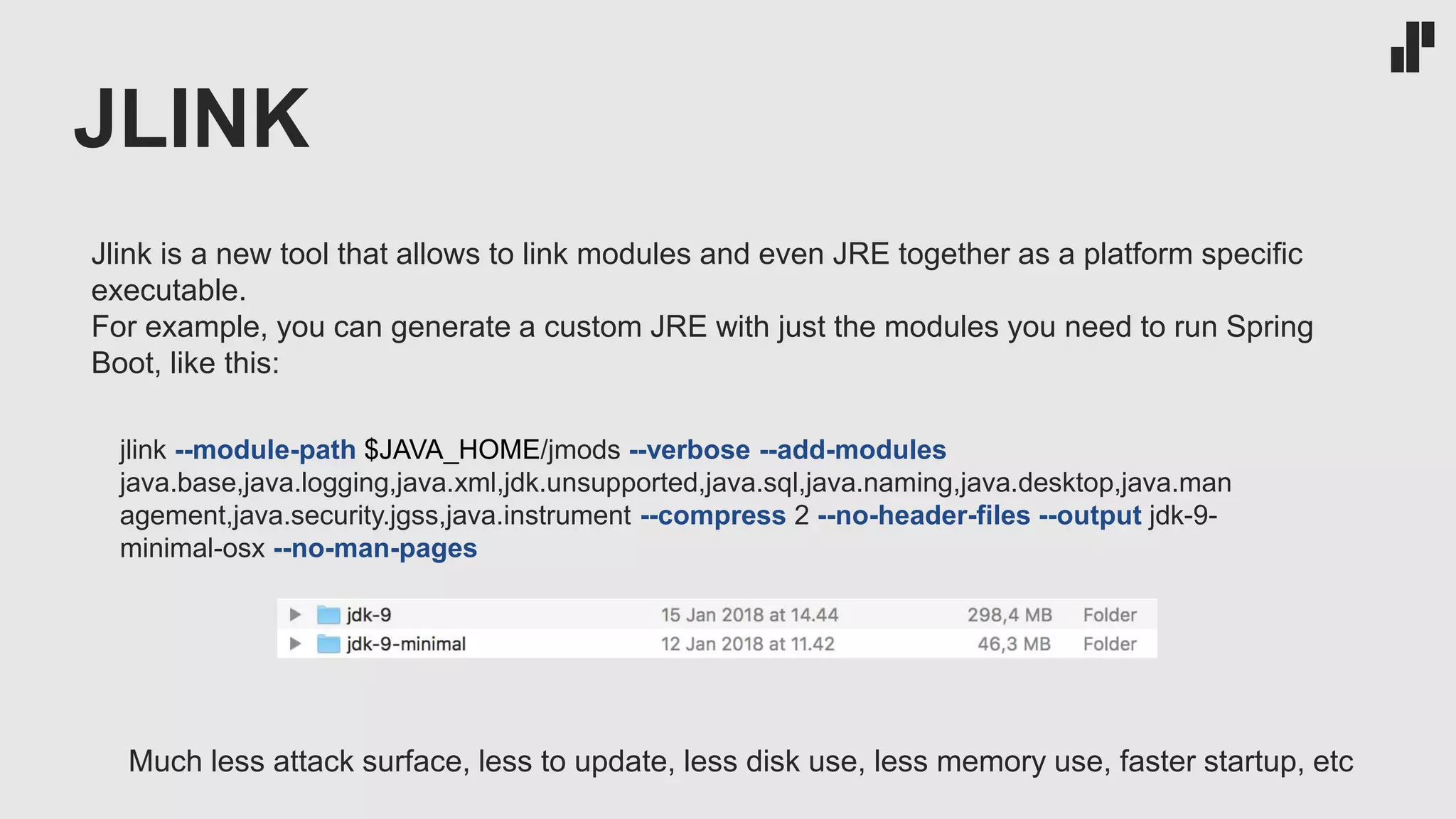 JLINK

Jlink is a new tool that allows to link modules and even JRE together as a platform specific executable.
For example, you can generate a custom JRE with just the modules you need to run Spring Boot, like this:

jlink --module-path $JAVA_HOME/jmods --verbose --add-modules java.base,java.logging,java.xml,jdk.unsupported,java.sql,java.naming,java.desktop,java.management,java.security.jgss,java.instrument --compress 2 --no-header-files --output jdk-9-minimal-osx --no-man-pages

| jdk-9 | 15 Jan 2018 at 14.44 | 298,4 MB | Folder |
|---|---|---|---|
| jdk-9-minimal | 12 Jan 2018 at 11.42 | 46,3 MB | Folder |

Much less attack surface, less to update, less disk use, less memory use, faster startup, etc